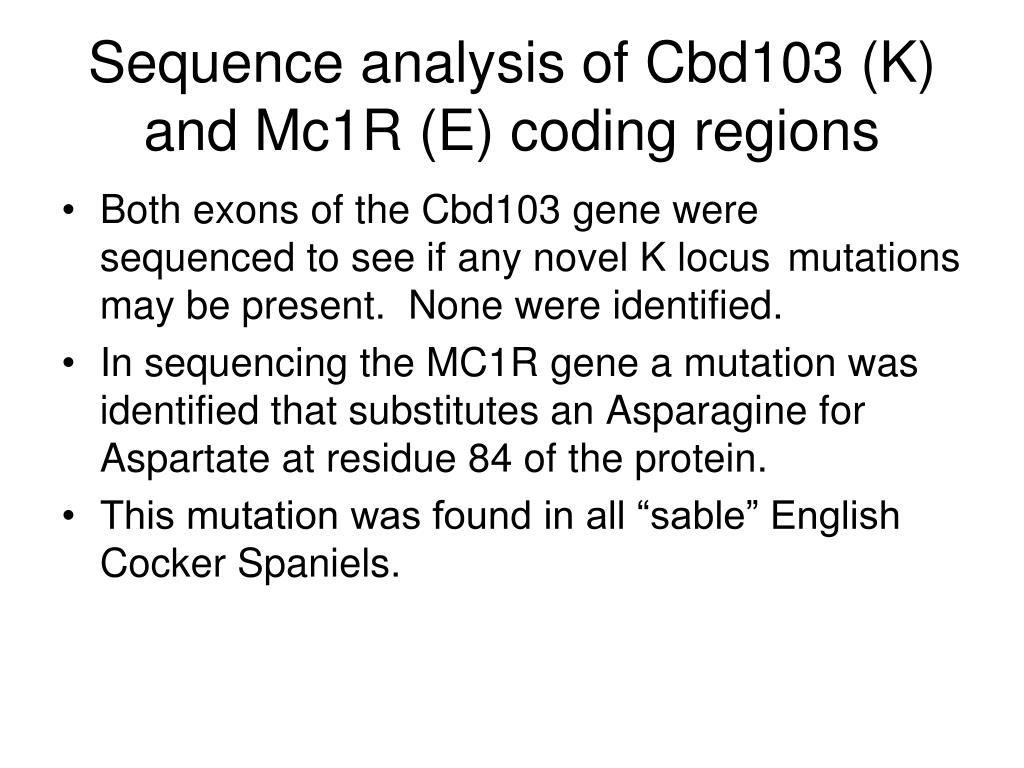 Sequence analysis of Cbd103 (K) and Mc1R (E) coding regions

• Both exons of the Cbd103 gene were sequenced to see if any novel K locus mutations may be present. None were identified.
• In sequencing the MC1R gene a mutation was identified that substitutes an Asparagine for Aspartate at residue 84 of the protein.
• This mutation was found in all “sable” English Cocker Spaniels.